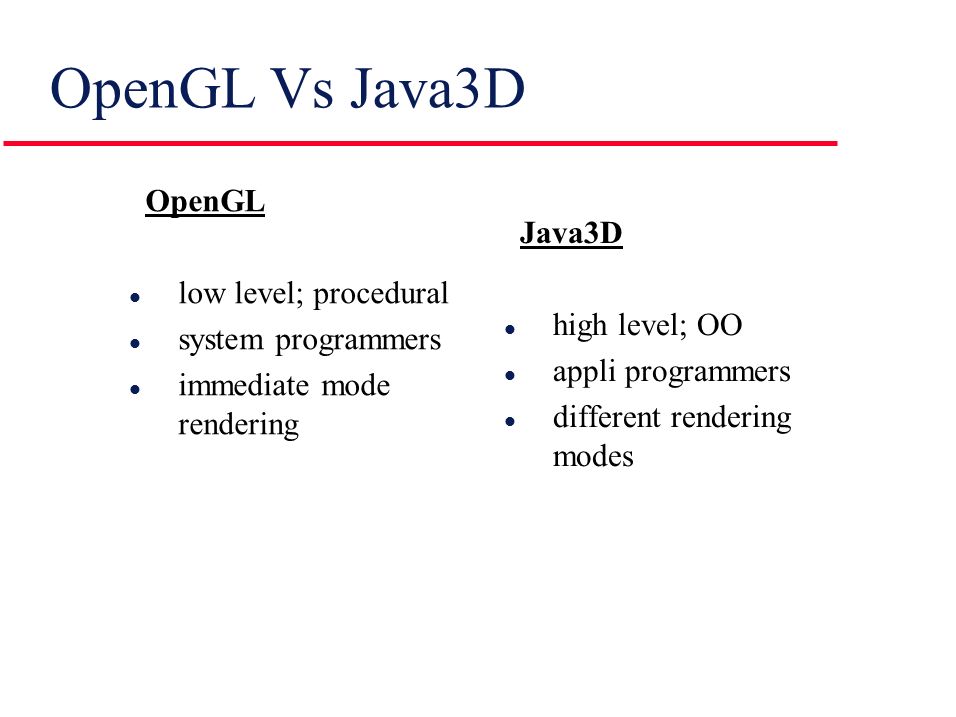 OpenGL Vs Java3D

OpenGL

- low level; procedural
- system programmers
- immediate mode rendering

Java3D

- high level; OO
- appli programmers
- different rendering modes